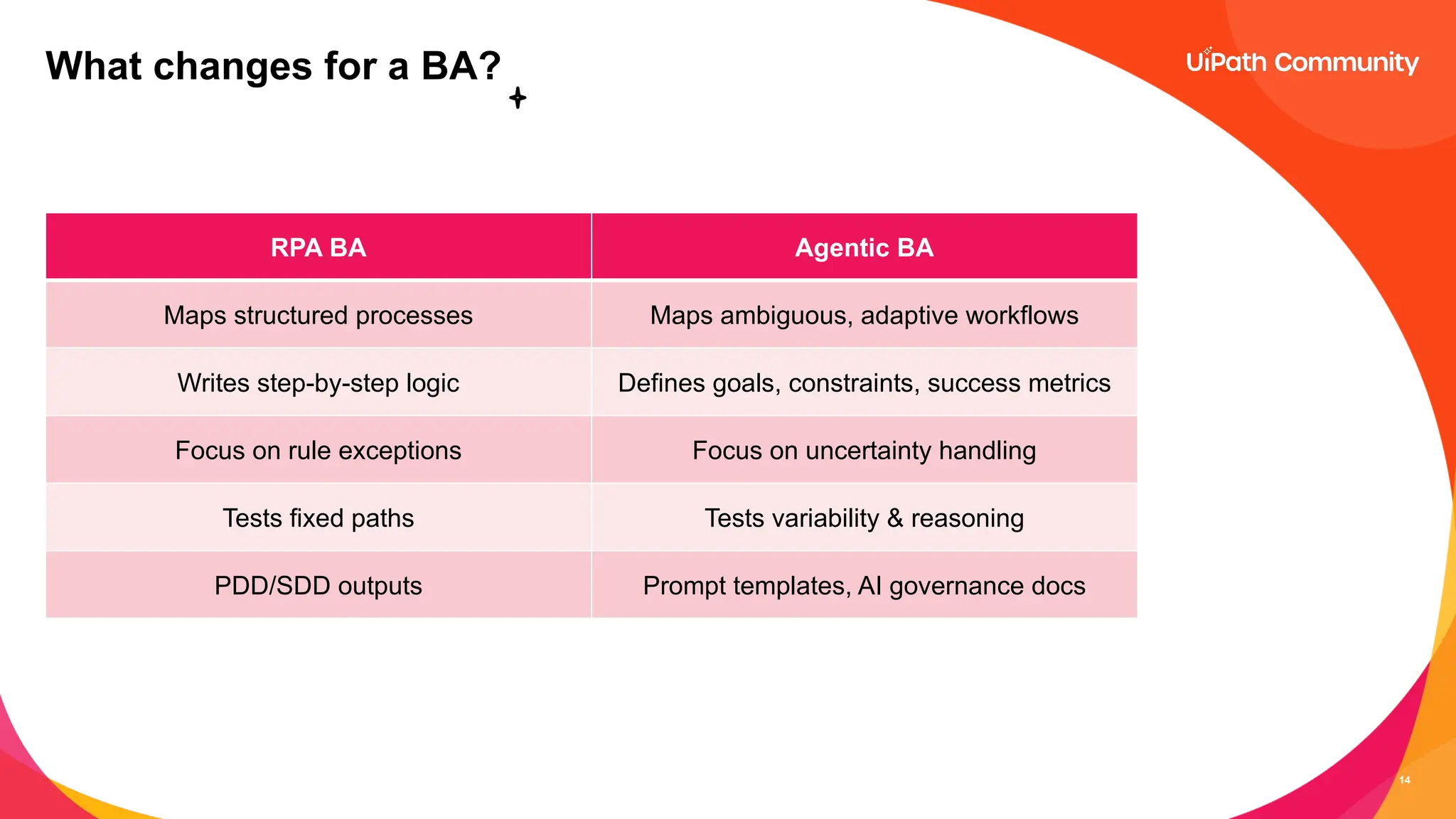 What changes for a BA?

UiPath Community

| RPA BA | Agentic BA |
|---|---|
| Maps structured processes | Maps ambiguous, adaptive workflows |
| Writes step-by-step logic | Defines goals, constraints, success metrics |
| Focus on rule exceptions | Focus on uncertainty handling |
| Tests fixed paths | Tests variability & reasoning |
| PDD/SDD outputs | Prompt templates, AI governance docs |

14